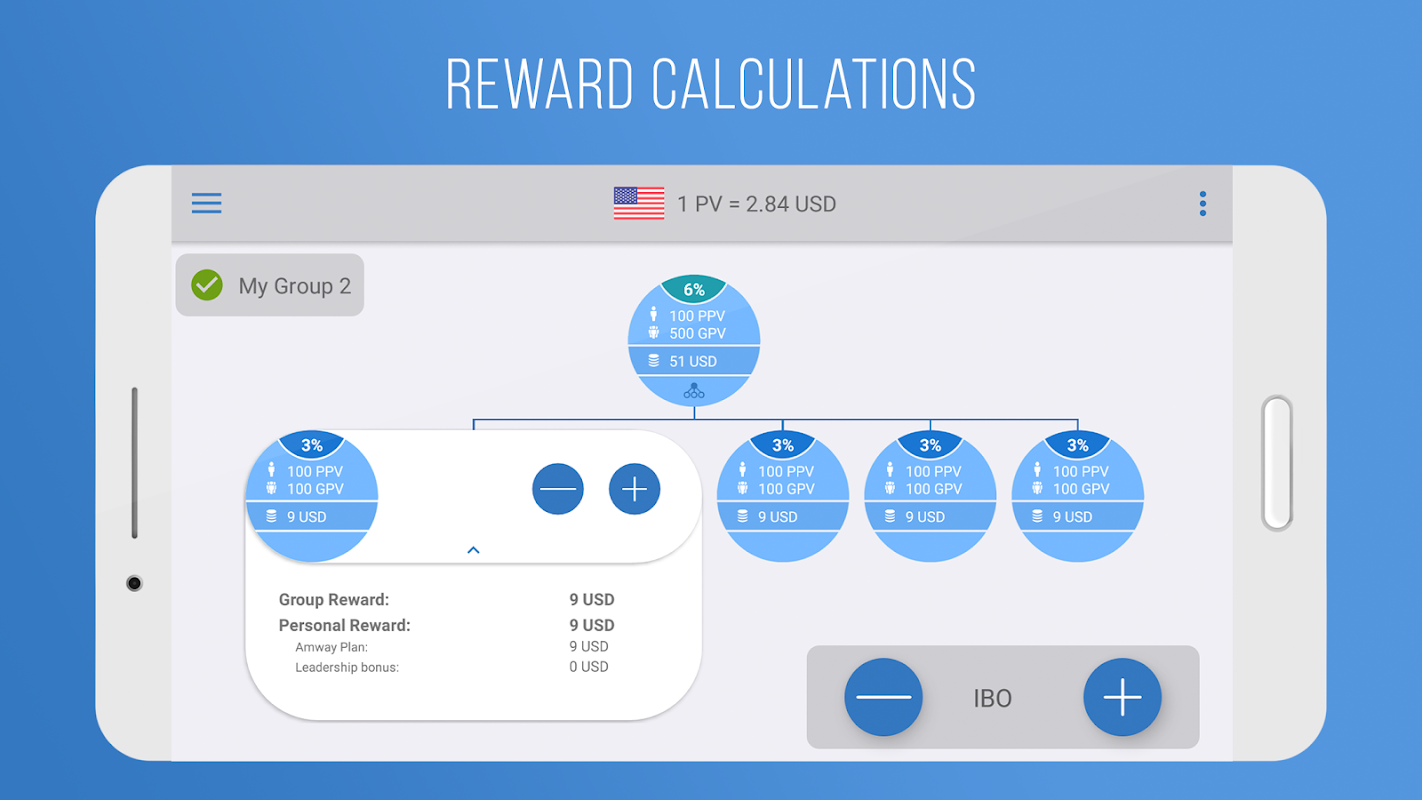 REWARD CALCULATIONS

1 PV = 2.84 USD

My Group 2

6%
100 PPV
500 GPV
51 USD

3%
100 PPV
100 GPV
9 USD

3%
100 PPV
100 GPV
9 USD

3%
100 PPV
100 GPV
9 USD

3%
100 PPV
100 GPV
9 USD

Group Reward: 9 USD
Personal Reward: 9 USD
Amway Plan: 9 USD
Leadership bonus: 0 USD

IBO